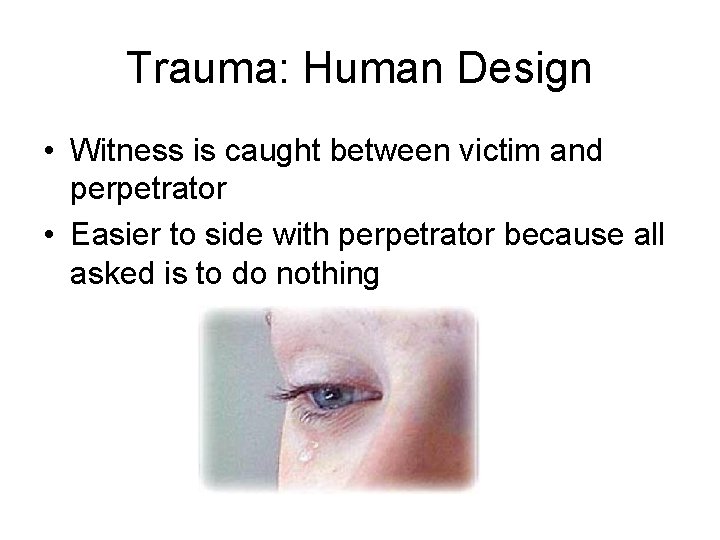 Trauma: Human Design

• Witness is caught between victim and perpetrator

• Easier to side with perpetrator because all asked is to do nothing